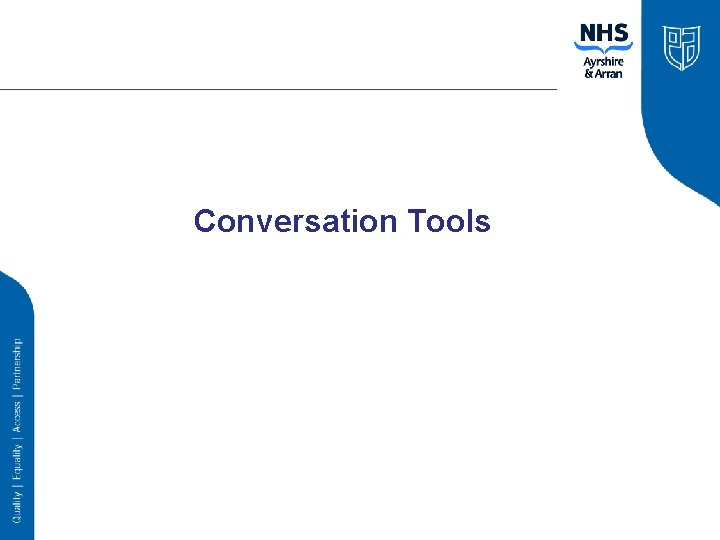 NHS
Ayrshire & Arran

Conversation Tools

Quality | Equality | Access | Partnership